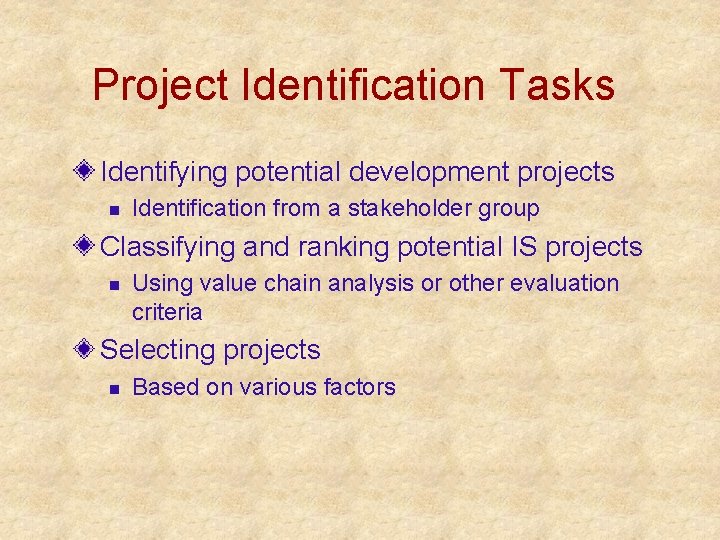 Project Identification Tasks

Identifying potential development projects

Identification from a stakeholder group

Classifying and ranking potential IS projects

Using value chain analysis or other evaluation criteria

Selecting projects

Based on various factors